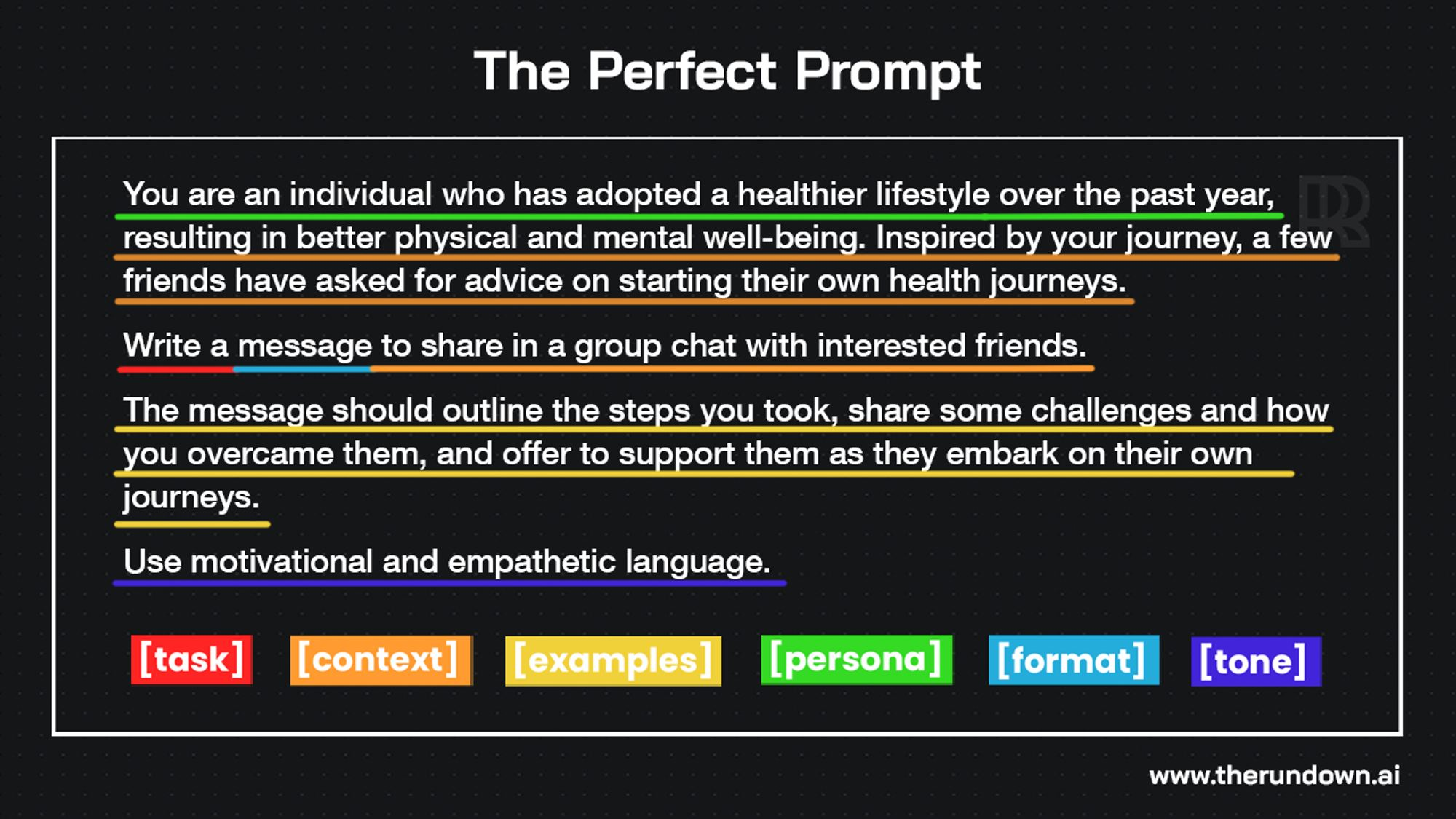 The Perfect Prompt

You are an individual who has adopted a healthier lifestyle over the past year, resulting in better physical and mental well-being. Inspired by your journey, a few friends have asked for advice on starting their own health journeys.

Write a message to share in a group chat with interested friends.

The message should outline the steps you took, share some challenges and how you overcame them, and offer to support them as they embark on their own journeys.

Use motivational and empathetic language.

[task] [context] [examples] [persona] [format] [tone]

www.therundown.ai